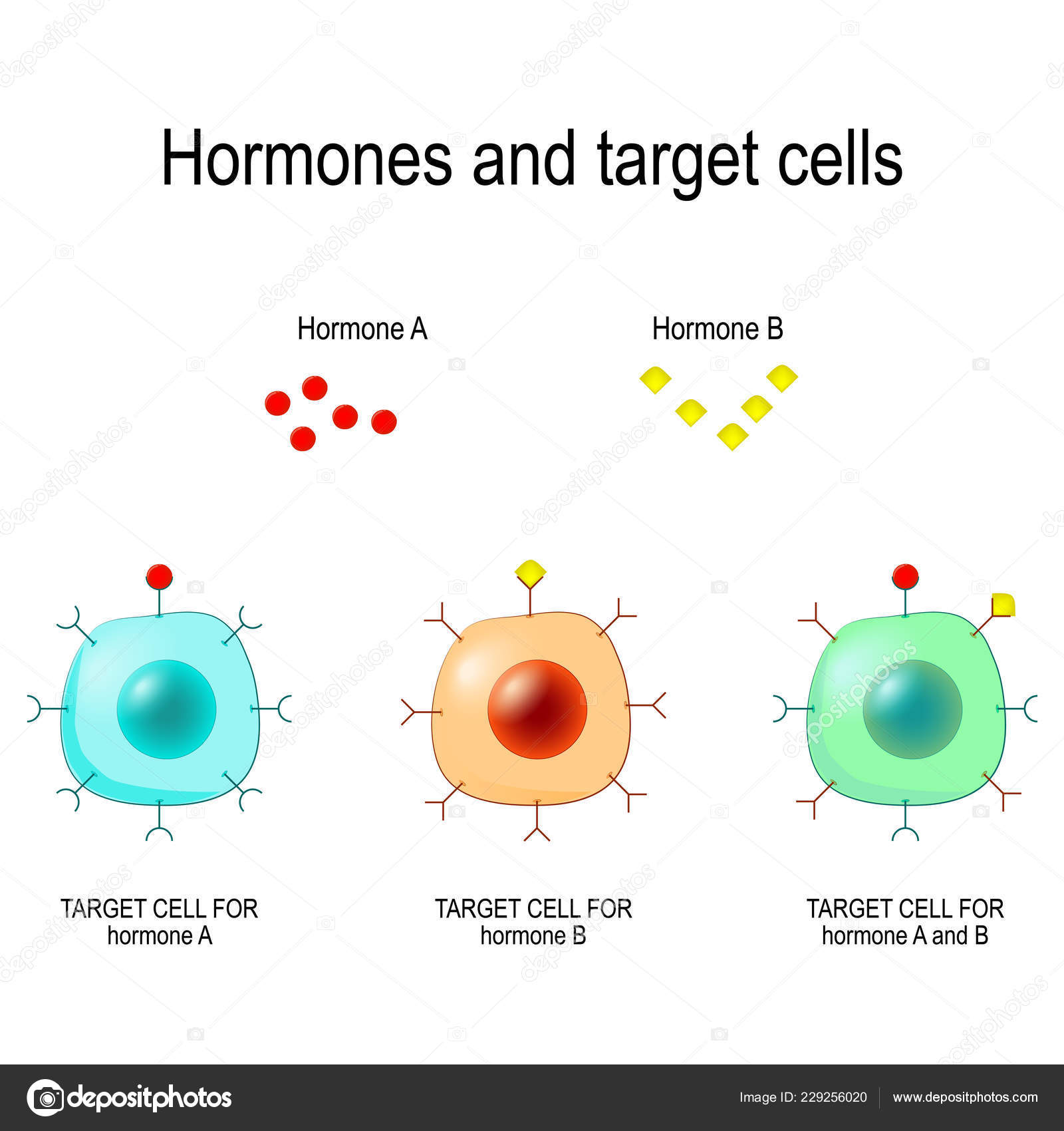 Hormones and target cells

Hormone A

Hormone B

TARGET CELL FOR hormone A

TARGET CELL FOR hormone B

TARGET CELL FOR hormone A and B

depositphotos

Image ID: 229256020

www.depositphotos.com